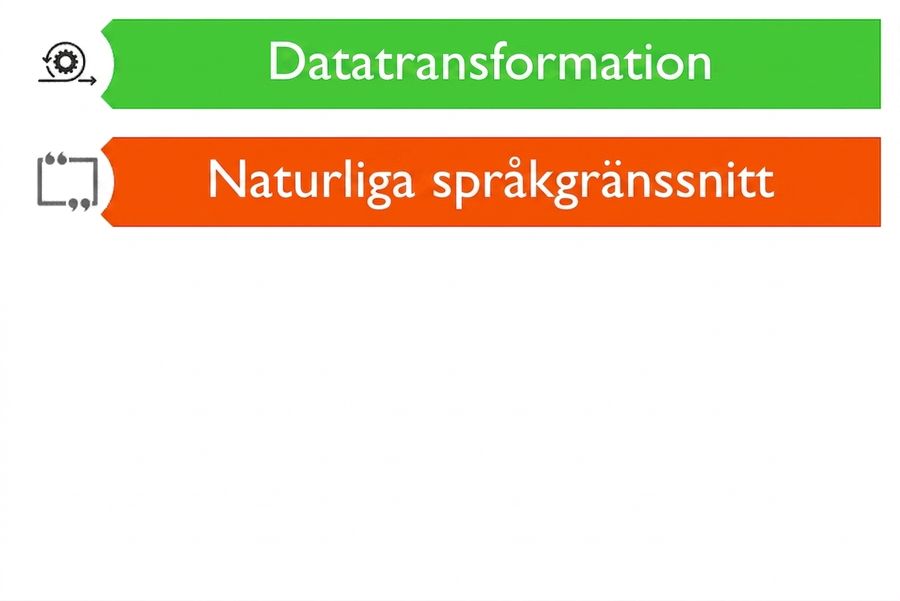 Datatransformation

Naturliga språkgränssnitt